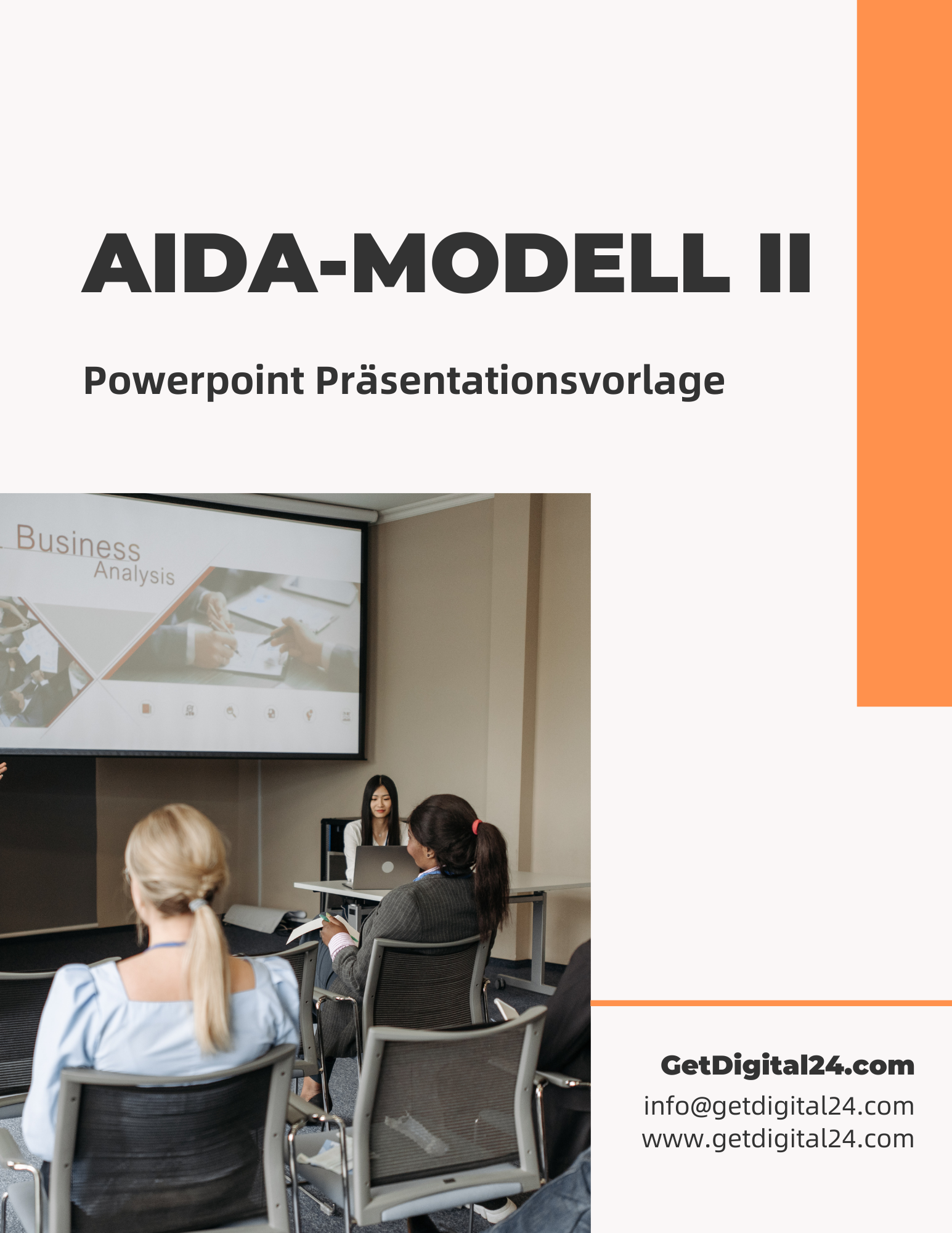 AIDA-MODELL II

Powerpoint Präsentationsvorlage

Business
Analysis

GetDigital24.com
info@getdigital24.com
www.getdigital24.com